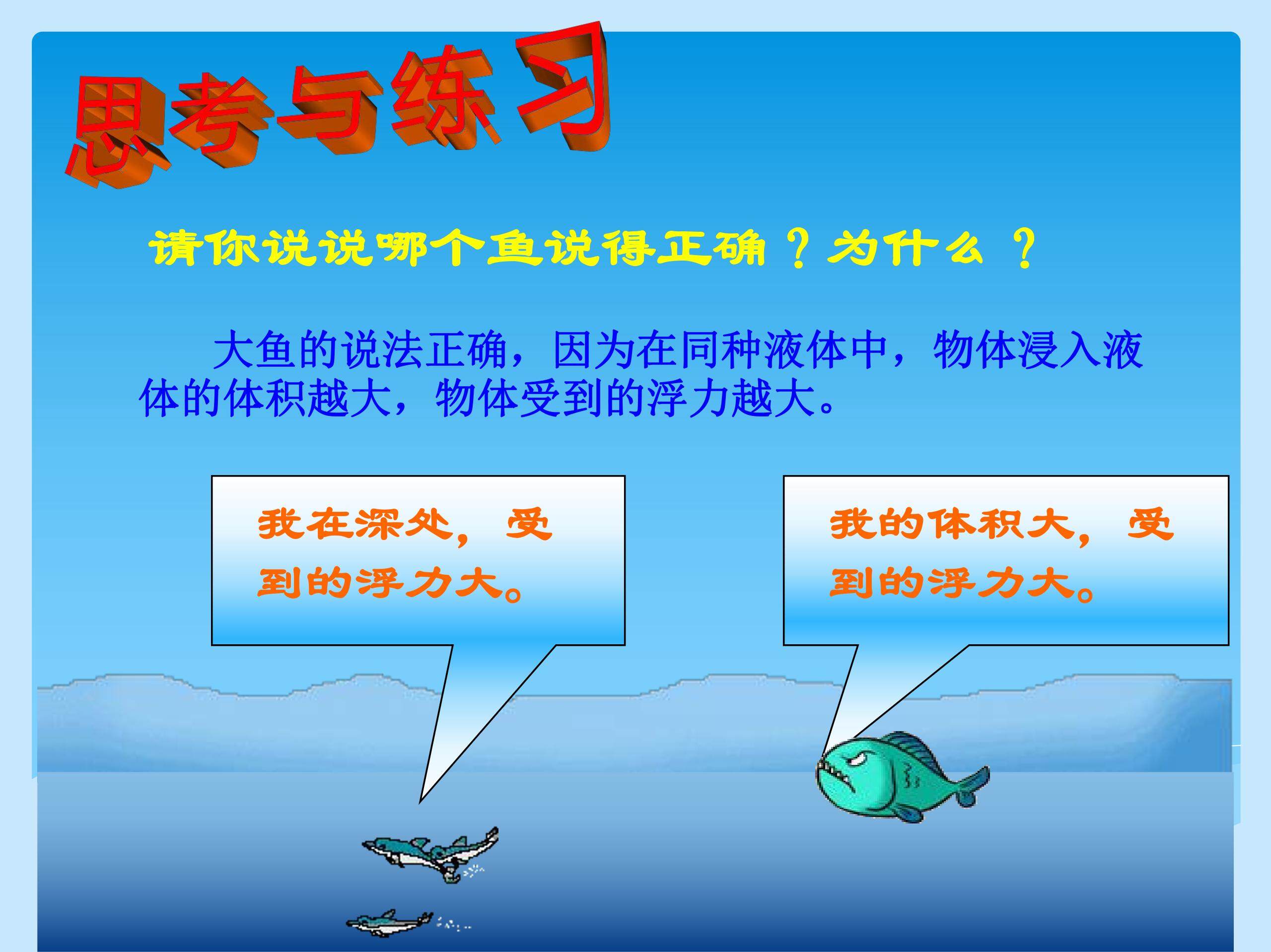 思考与练习

请你说说哪个鱼说得正确？为什么 ？

大鱼的说法正确，因为在同种液体中，物体浸入液体的体积越大，物体受到的浮力越大。

我在深处，受到的浮力大。

我的体积大，受到的浮力大。